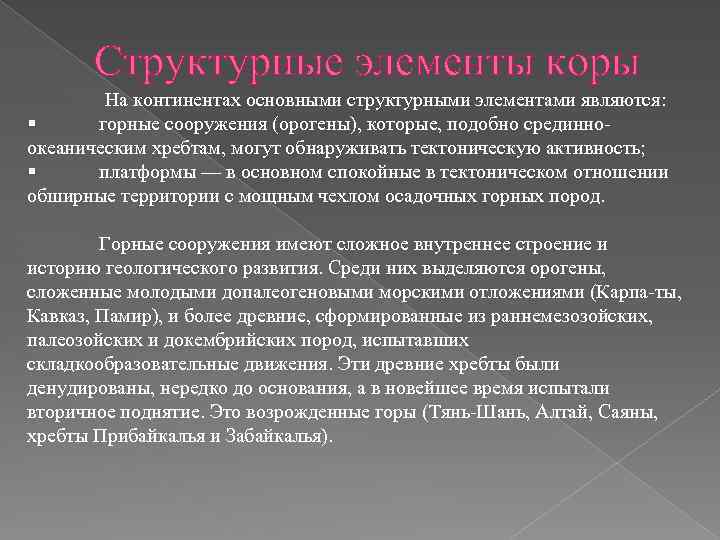 Структурные элементы коры

На континентах основными структурными элементами являются:

▪ горные сооружения (орогены), которые, подобно срединно-океаническим хребтам, могут обнаруживать тектоническую активность;

▪ платформы — в основном спокойные в тектоническом отношении обширные территории с мощным чехлом осадочных горных пород.

Горные сооружения имеют сложное внутреннее строение и историю геологического развития. Среди них выделяются орогены, сложенные молодыми допалеогеновыми морскими отложениями (Карпа-ты, Кавказ, Памир), и более древние, сформированные из раннемезозойских, палеозойских и докембрийских пород, испытавших складкообразовательные движения. Эти древние хребты были денудированы, нередко до основания, а в новейшее время испытали вторичное поднятие. Это возрожденные горы (Тянь-Шань, Алтай, Саяны, хребты Прибайкалья и Забайкалья).